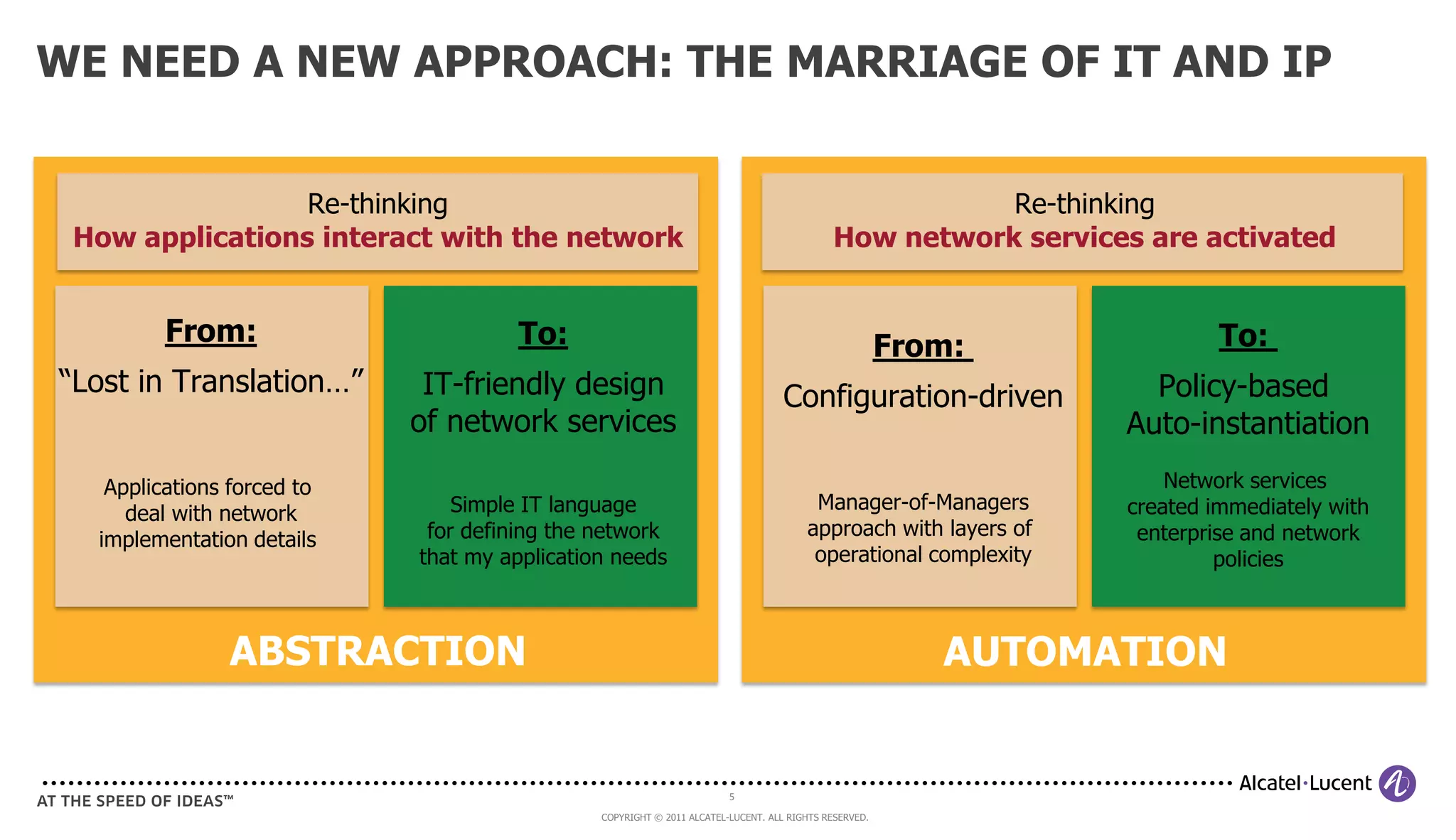 WE NEED A NEW APPROACH: THE MARRIAGE OF IT AND IP

Re-thinking
How applications interact with the network

From:
“Lost in Translation…”

Applications forced to deal with network implementation details

To:
IT-friendly design of network services

Simple IT language for defining the network that my application needs

ABSTRACTION

Re-thinking
How network services are activated

From:
Configuration-driven

Manager-of-Managers approach with layers of operational complexity

To:
Policy-based Auto-instantiation

Network services created immediately with enterprise and network policies

AUTOMATION

AT THE SPEED OF IDEAS™

5

COPYRIGHT © 2011 ALCATEL-LUCENT. ALL RIGHTS RESERVED.

Alcatel·Lucent